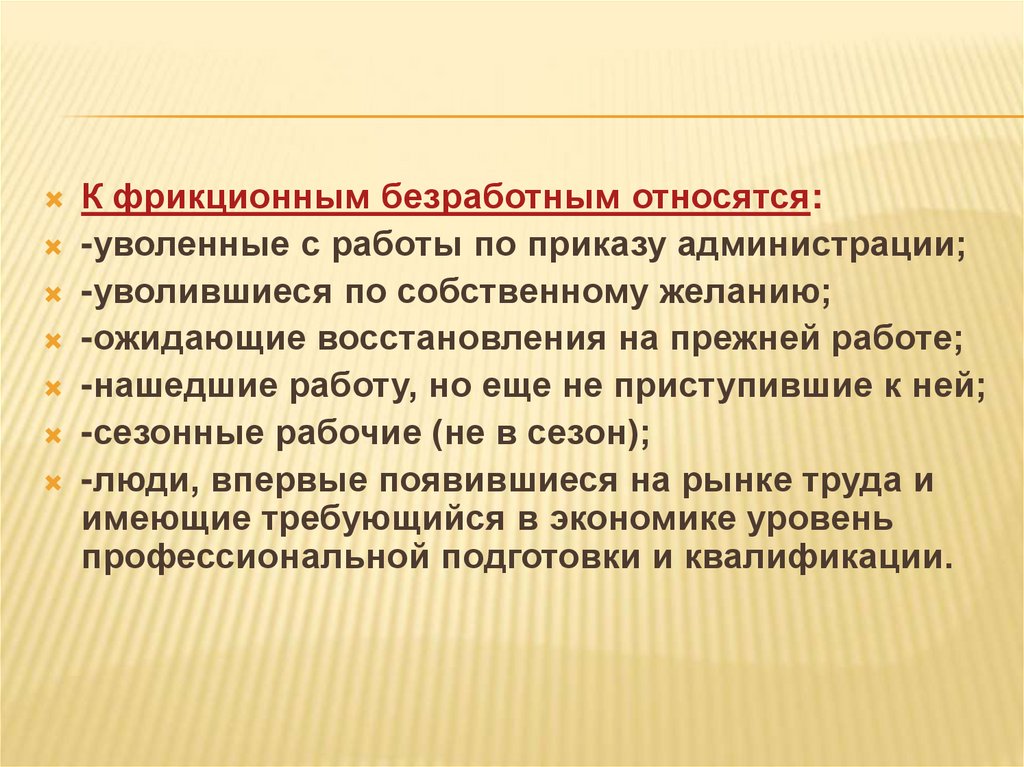 К фрикционным безработным относятся:
-уволенные с работы по приказу администрации;
-уволившиеся по собственному желанию;
-ожидающие восстановления на прежней работе;
-нашедшие работу, но еще не приступившие к ней;
-сезонные рабочие (не в сезон);
-люди, впервые появившиеся на рынке труда и имеющие требующийся в экономике уровень профессиональной подготовки и квалификации.